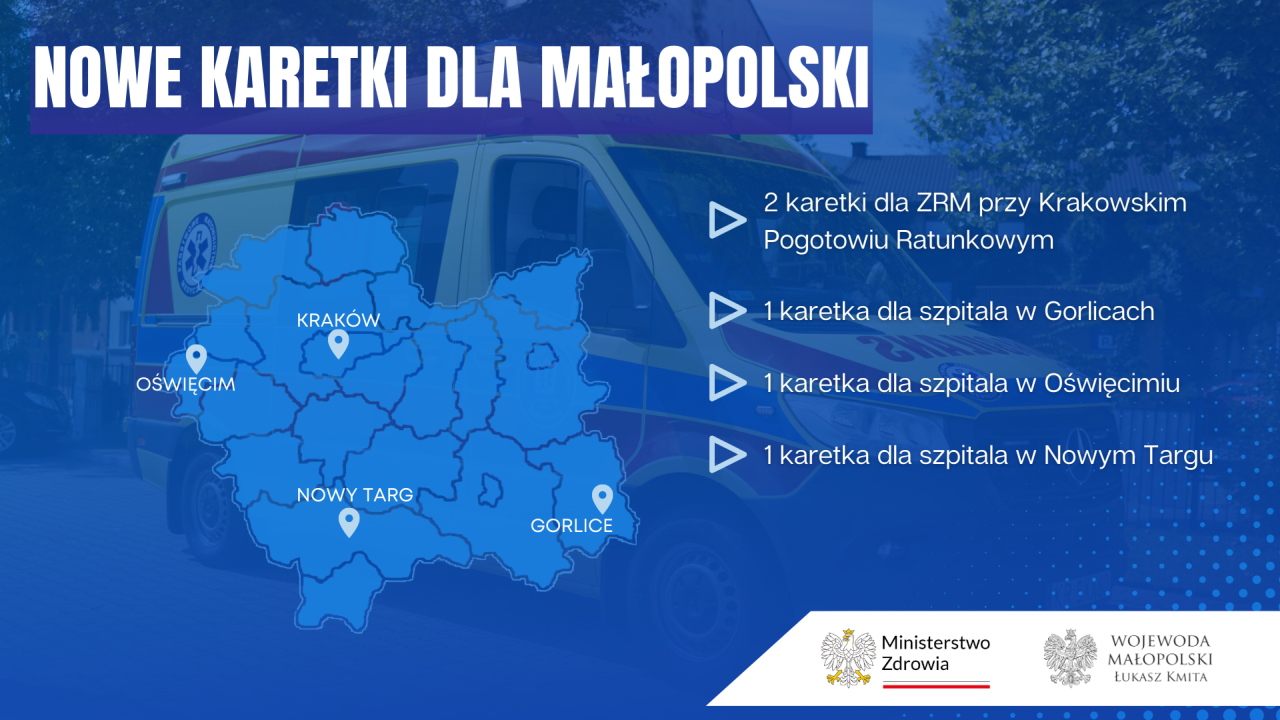 NOWE KARETKI DLA MAŁOPOLSKI

KRAKÓW
OŚWIĘCIM
NOWY TARG
GORLICE

2 karetki dla ZRM przy Krakowskim Pogotowiu Ratunkowym

1 karetka dla szpitala w Gorlicach

1 karetka dla szpitala w Oświęcimiu

1 karetka dla szpitala w Nowym Targu

Ministerstwo Zdrowia

WOJEWODA MAŁOPOLSKI
ŁUKASZ KMITA